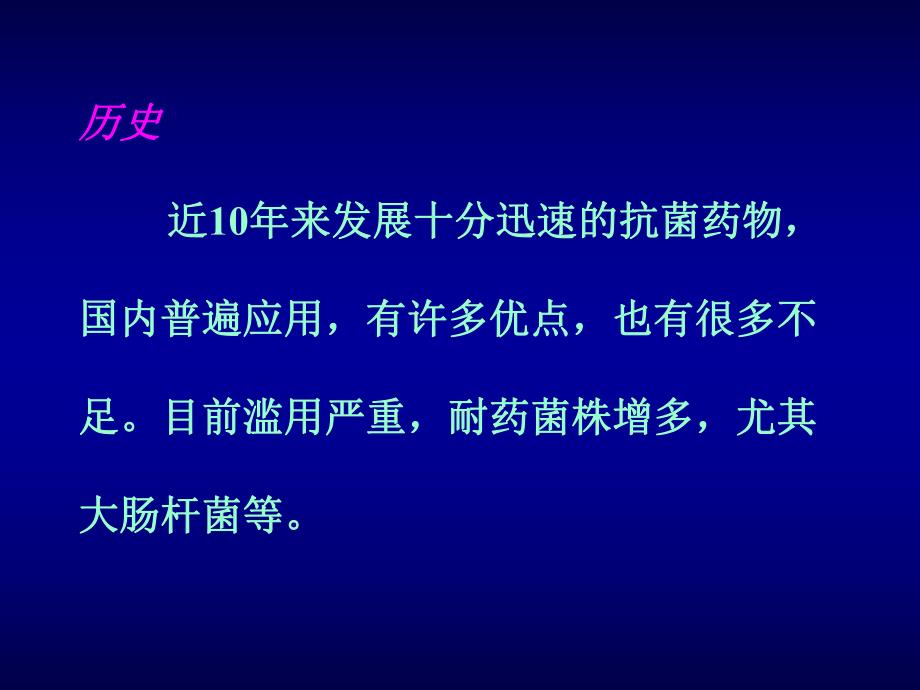 历史

近10年来发展十分迅速的抗菌药物，国内普遍应用，有许多优点，也有很多不足。目前滥用严重，耐药菌株增多，尤其大肠杆菌等。